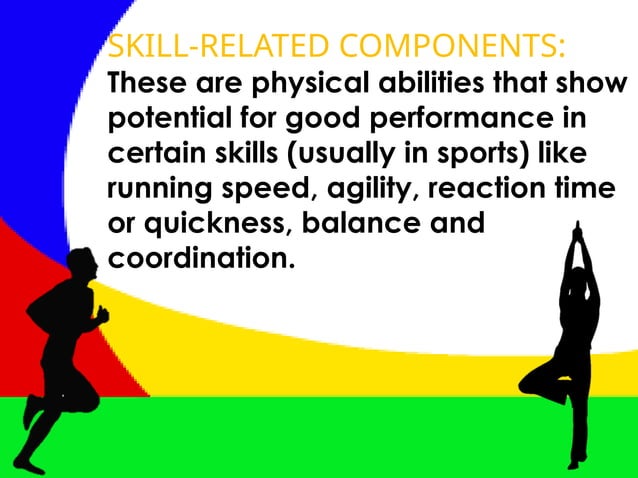 SKILL-RELATED COMPONENTS:
These are physical abilities that show potential for good performance in certain skills (usually in sports) like running speed, agility, reaction time or quickness, balance and coordination.